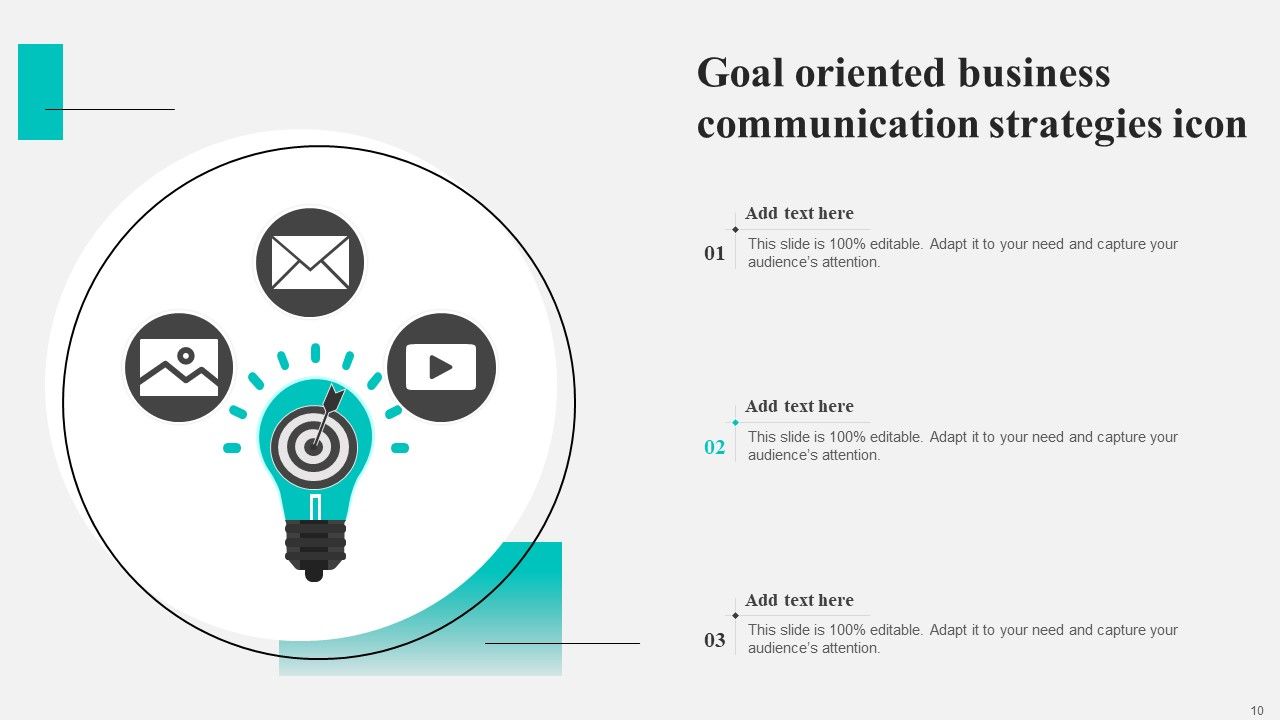 Goal oriented business communication strategies icon

Add text here

01

This slide is 100% editable. Adapt it to your need and capture your audience's attention.

Add text here

02

This slide is 100% editable. Adapt it to your need and capture your audience's attention.

Add text here

03

This slide is 100% editable. Adapt it to your need and capture your audience's attention.

10